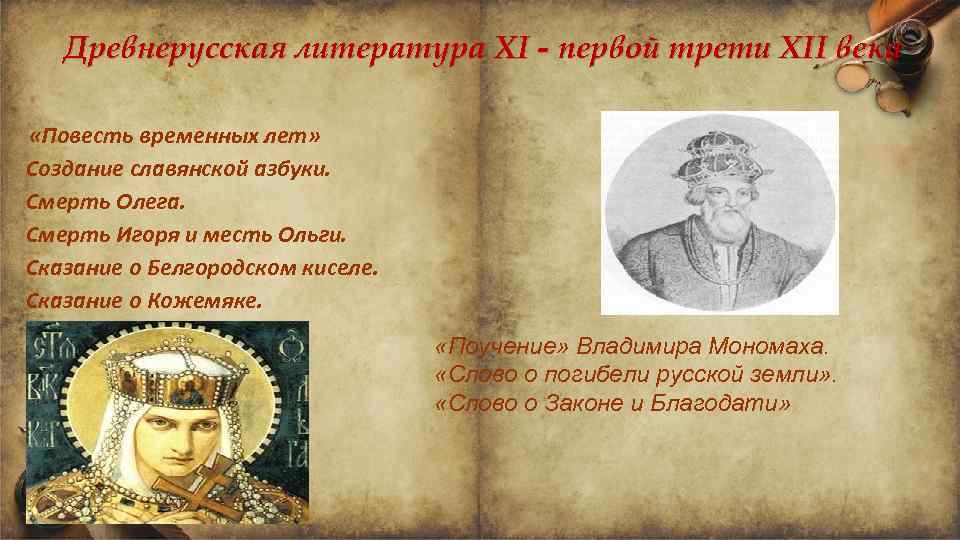 Древнерусская литература XI - первой трети XII века

«Повесть временных лет»
Создание славянской азбуки.
Смерть Олега.
Смерть Игоря и месть Ольги.
Сказание о Белгородском киселе.
Сказание о Кожемяке.

«Поучение» Владимира Мономаха.
«Слово о погибели русской земли».
«Слово о Законе и Благодати»